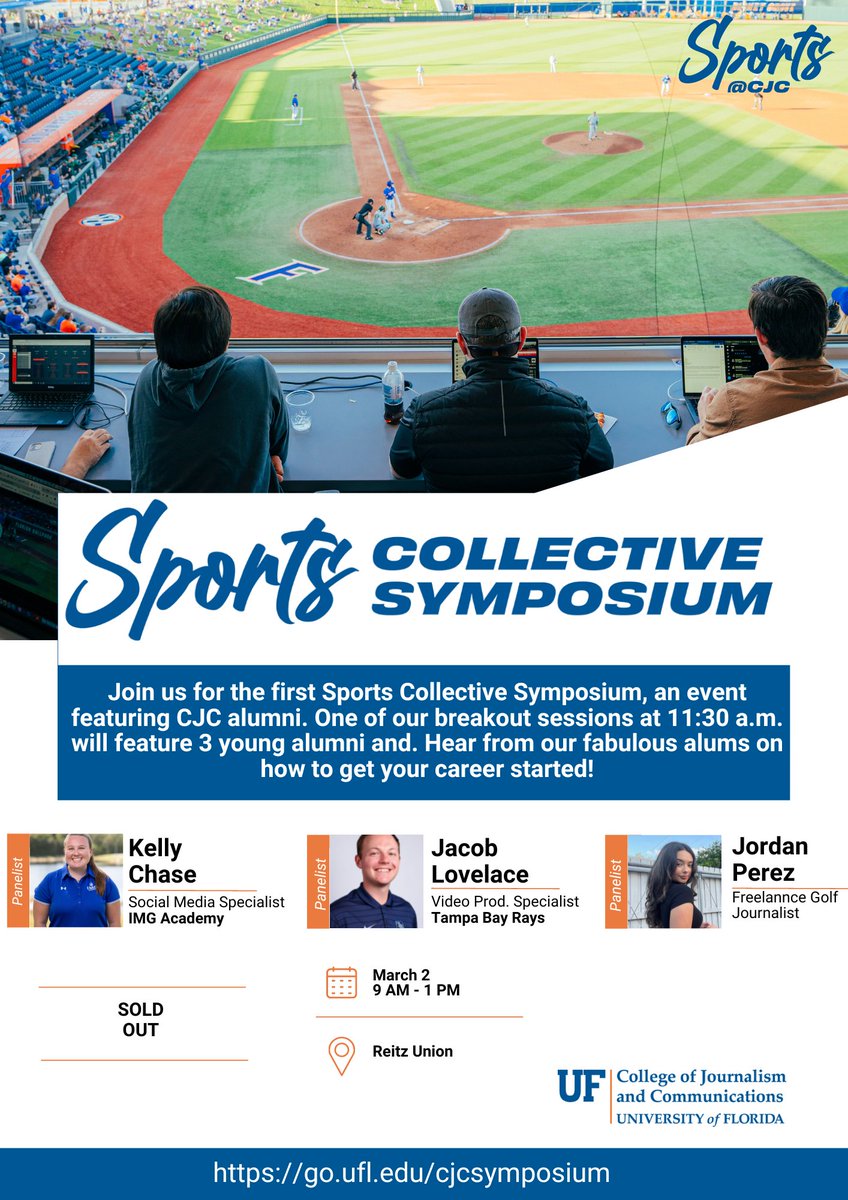 Sports @CJC

Sports COLLECTIVE SYMPOSIUM

Join us for the first Sports Collective Symposium, an event featuring CJC alumni. One of our breakout sessions at 11:30 a.m. will feature 3 young alumni and. Hear from our fabulous alums on how to get your career started!

Panelist
Kelly Chase
Social Media Specialist
IMG Academy

Panelist
Jacob Lovelace
Video Prod. Specialist
Tampa Bay Rays

Panelist
Jordan Perez
Freelannce Golf Journalist

SOLD OUT

March 2
9 AM - 1 PM

Reitz Union

UF College of Journalism and Communications
UNIVERSITY of FLORIDA

https://go.ufl.edu/cjcsymposium